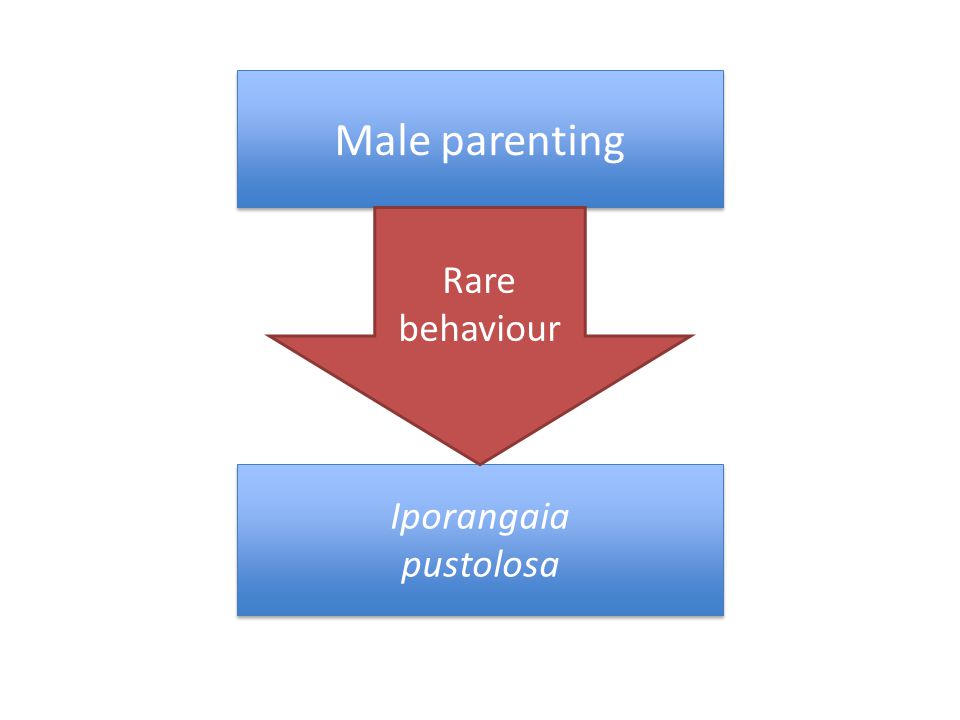 Male parenting

Rare behaviour

Iporangaia pustolosa